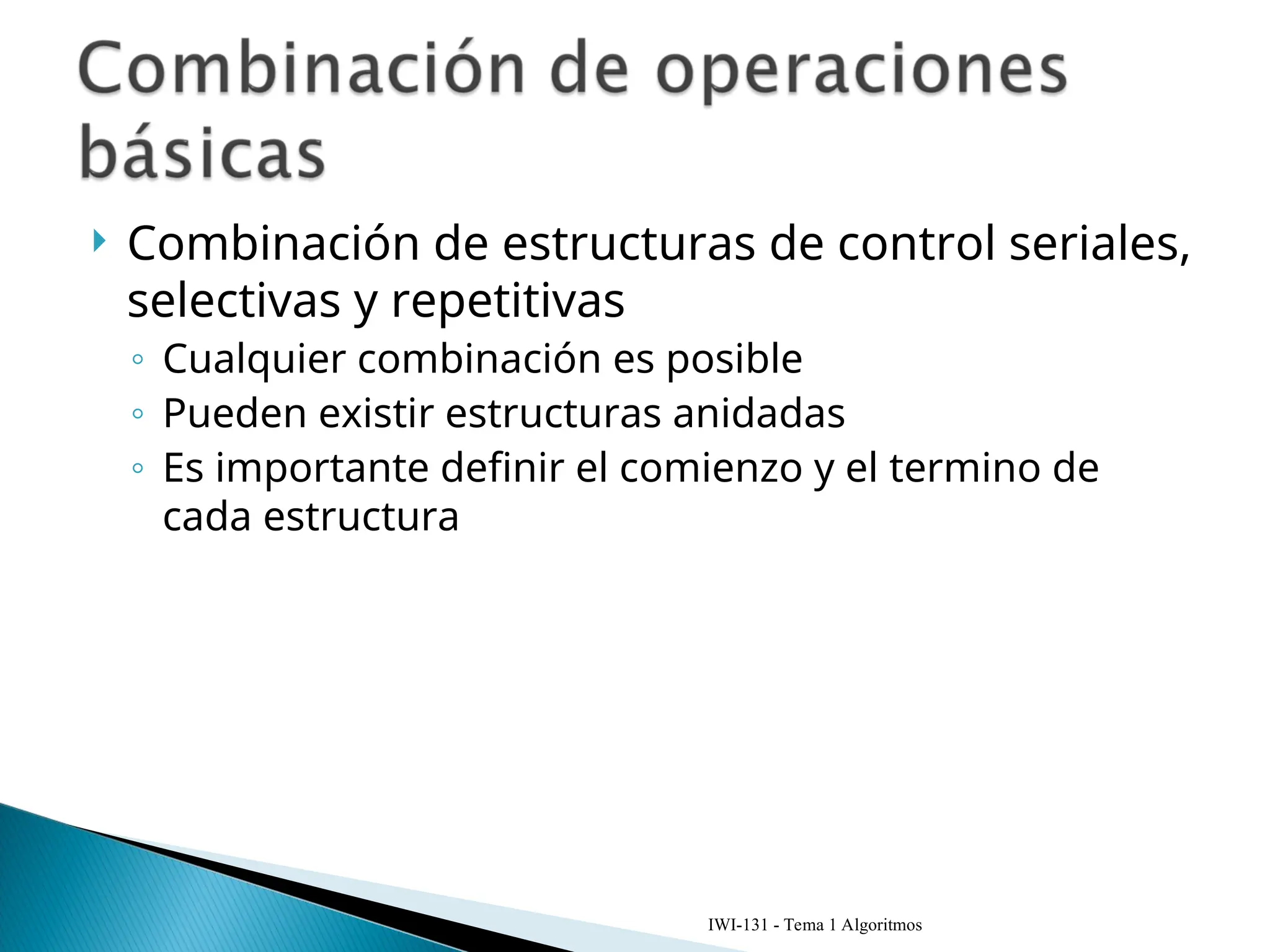 Combinación de operaciones básicas

Combinación de estructuras de control seriales, selectivas y repetitivas

◦ Cualquier combinación es posible
◦ Pueden existir estructuras anidadas
◦ Es importante definir el comienzo y el termino de cada estructura

IWI-131 - Tema 1 Algoritmos